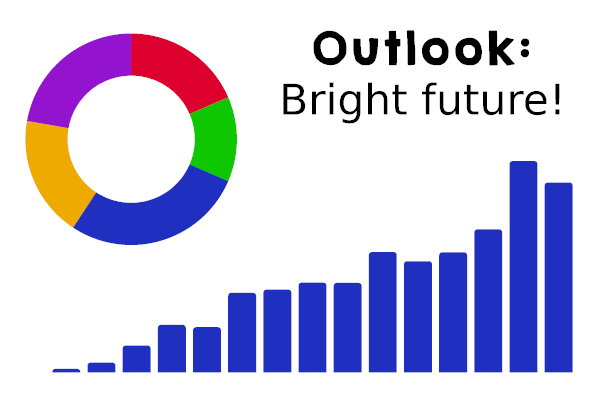 Outlook:
Bright future!